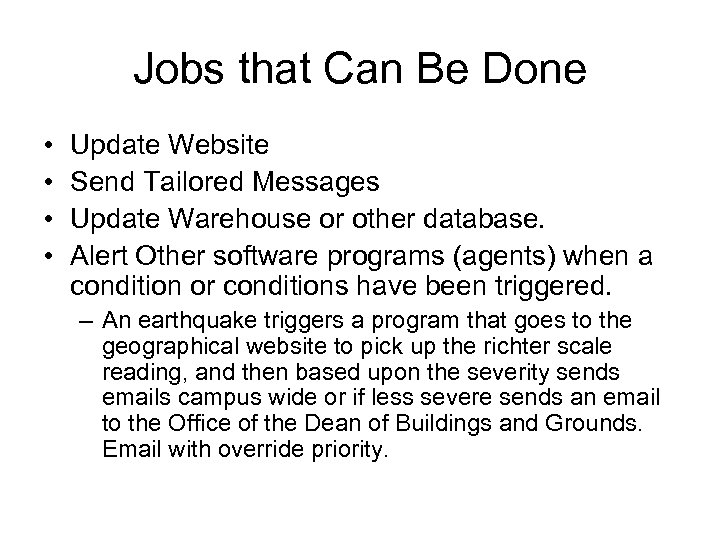 Jobs that Can Be Done

• Update Website
• Send Tailored Messages
• Update Warehouse or other database.
• Alert Other software programs (agents) when a condition or conditions have been triggered.
– An earthquake triggers a program that goes to the geographical website to pick up the richter scale reading, and then based upon the severity sends emails campus wide or if less severe sends an email to the Office of the Dean of Buildings and Grounds. Email with override priority.